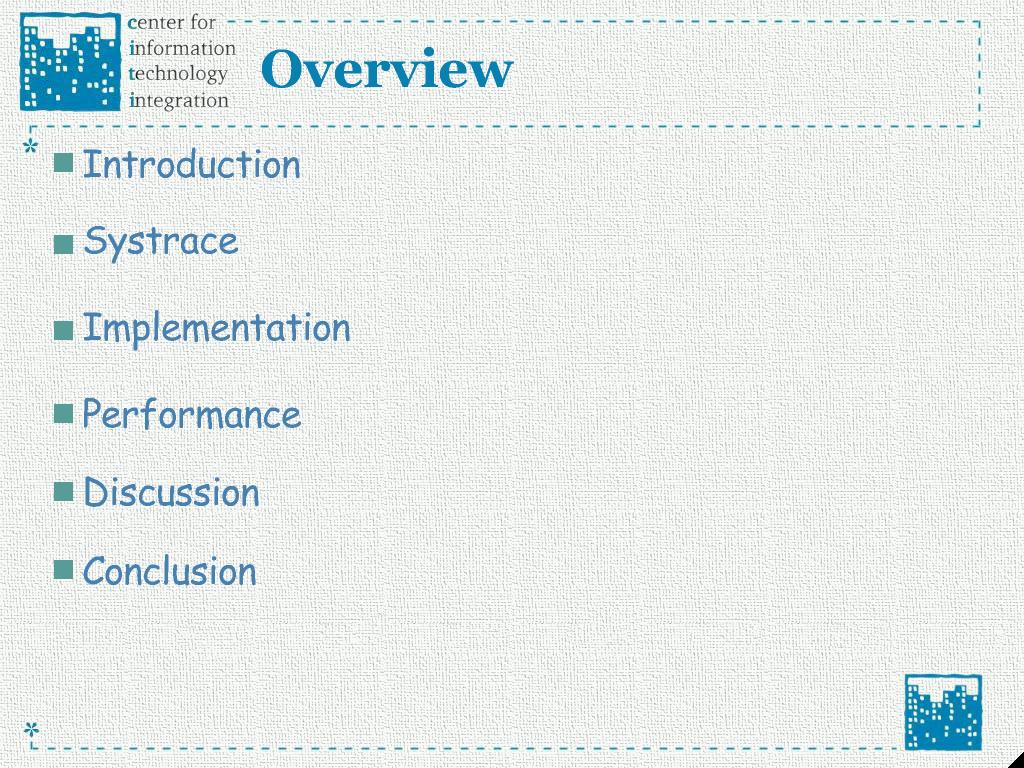 center for
information
technology
integration

Overview

Introduction

Systrace

Implementation

Performance

Discussion

Conclusion